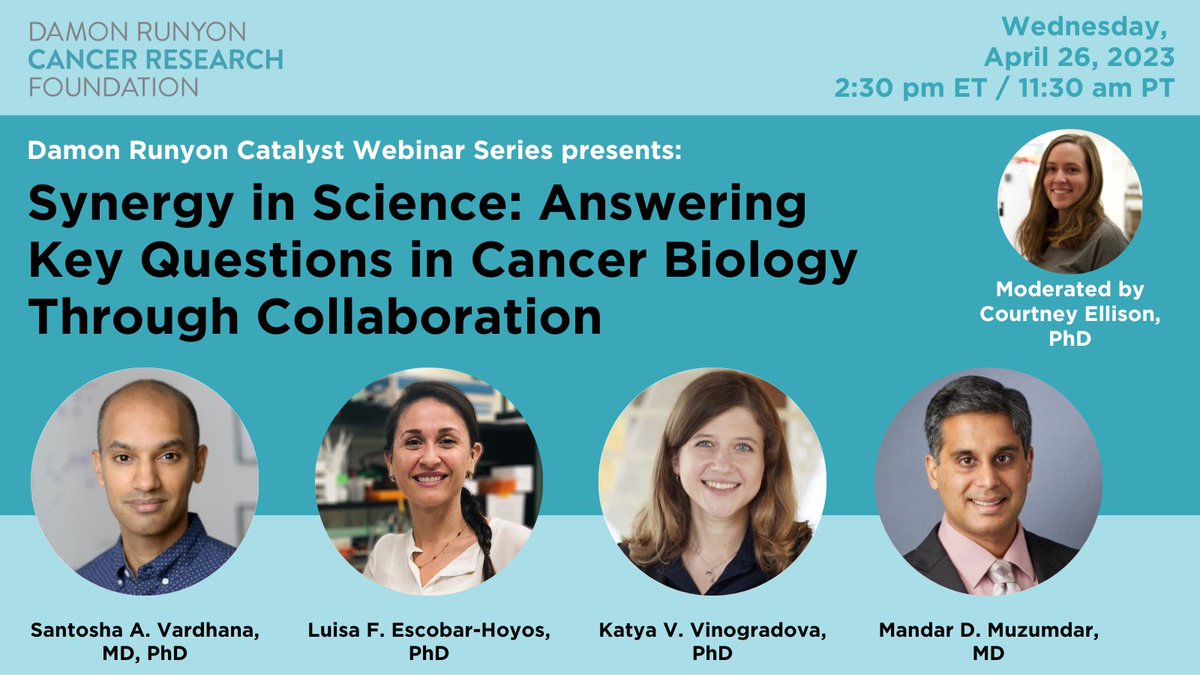 DAMON RUNYON
CANCER RESEARCH
FOUNDATION

Wednesday,
April 26, 2023
2:30 pm ET / 11:30 am PT

Damon Runyon Catalyst Webinar Series presents:

Synergy in Science: Answering Key Questions in Cancer Biology Through Collaboration

Moderated by Courtney Ellison, PhD

Santosha A. Vardhana, MD, PhD

Luisa F. Escobar-Hoyos, PhD

Katya V. Vinogradova, PhD

Mandar D. Muzumdar, MD